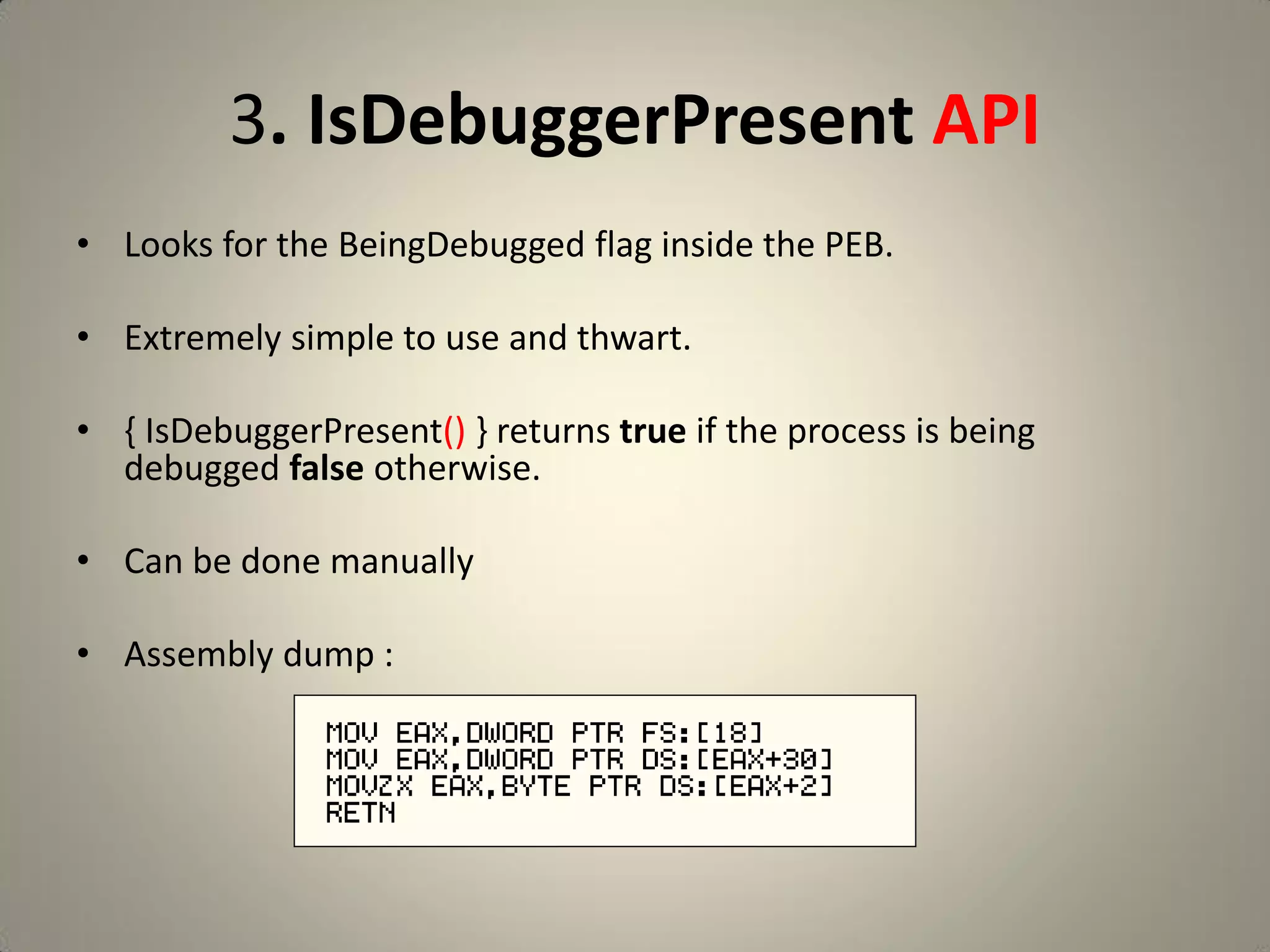 3. IsDebuggerPresent API

• Looks for the BeingDebugged flag inside the PEB.

• Extremely simple to use and thwart.

• { IsDebuggerPresent() } returns true if the process is being debugged false otherwise.

• Can be done manually

• Assembly dump :

MOV EAX,DWORD PTR FS:[18]
MOV EAX,DWORD PTR DS:[EAX+30]
MOVZX EAX,BYTE PTR DS:[EAX+2]
RETN